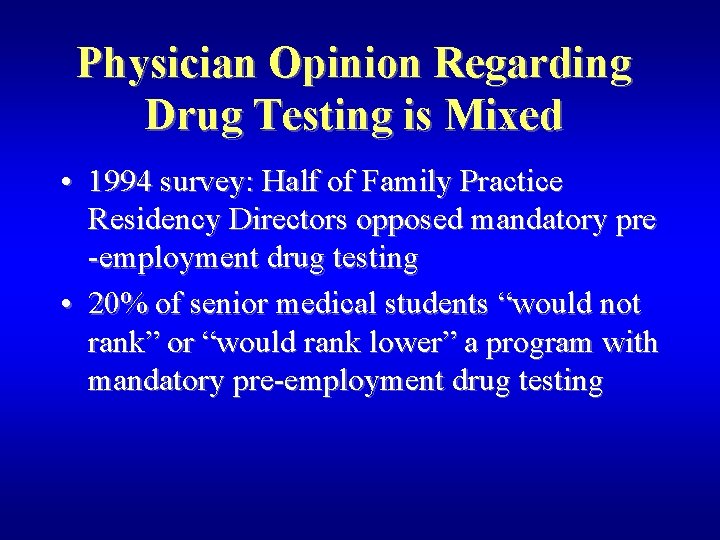 Physician Opinion Regarding Drug Testing is Mixed

• 1994 survey: Half of Family Practice Residency Directors opposed mandatory pre -employment drug testing

• 20% of senior medical students “would not rank” or “would rank lower” a program with mandatory pre-employment drug testing